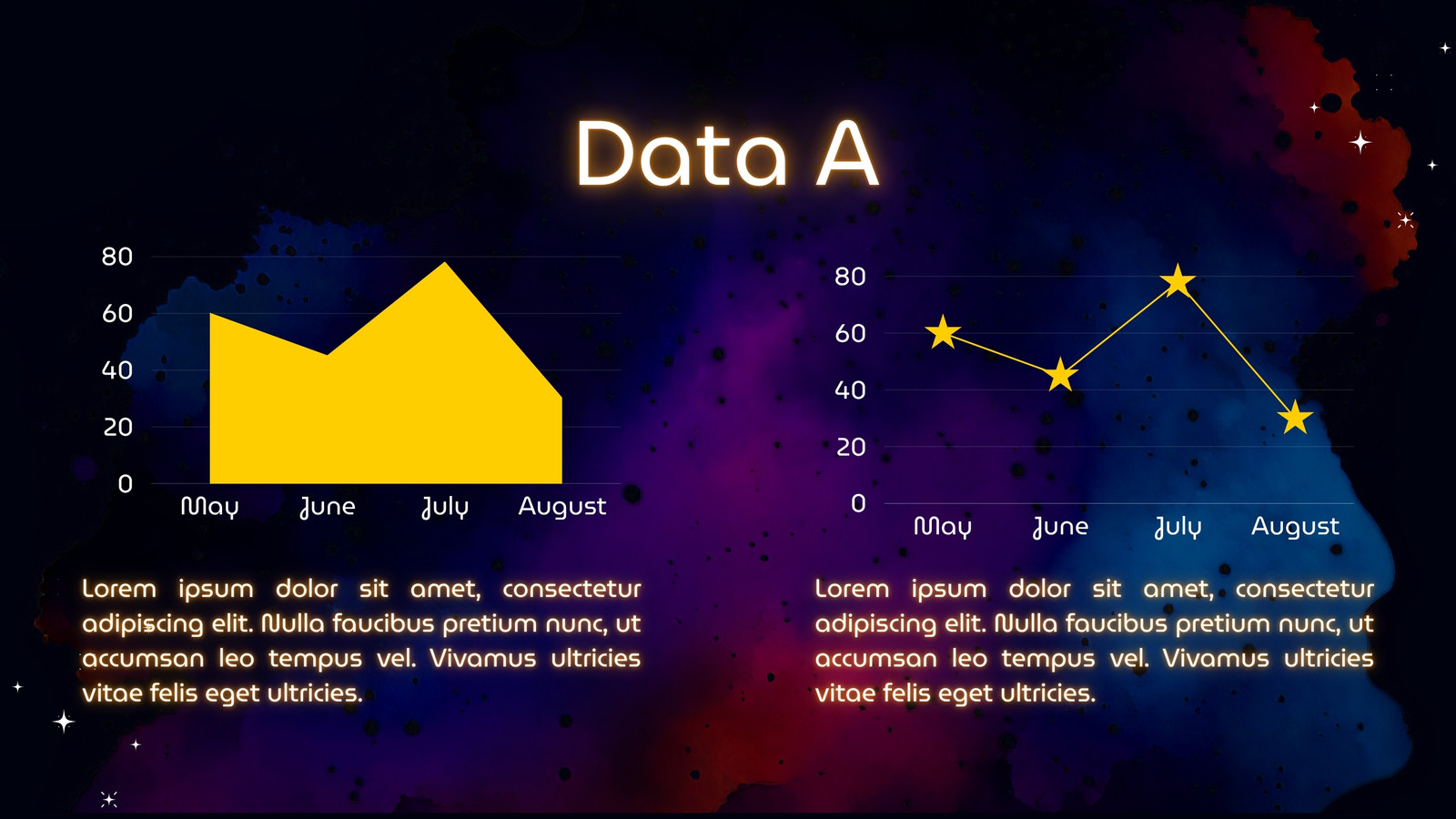 Data A

80
60
40
20
0
May June July August

Lorem ipsum dolor sit amet, consectetur adipiscing elit. Nulla faucibus pretium nunc, ut accumsan leo tempus vel. Vivamus ultricies vitae felis eget ultricies.

80
60
40
20
0
May June July August

Lorem ipsum dolor sit amet, consectetur adipiscing elit. Nulla faucibus pretium nunc, ut accumsan leo tempus vel. Vivamus ultricies vitae felis eget ultricies.